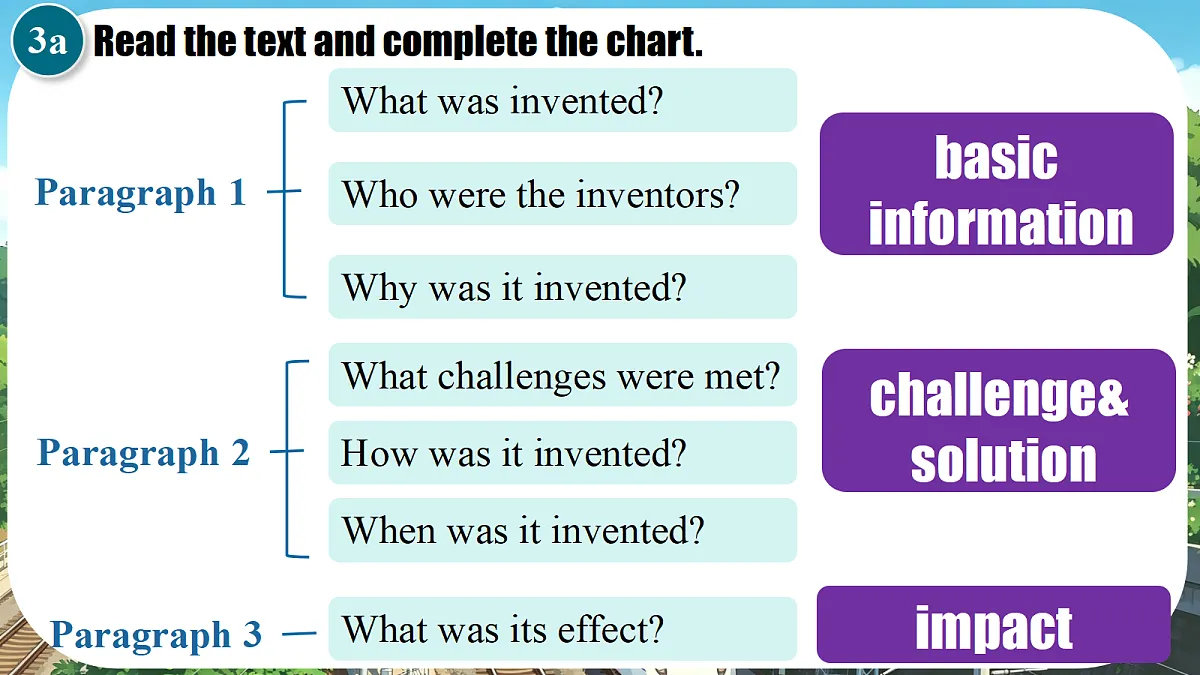 3a Read the text and complete the chart.

Paragraph 1

What was invented?

Who were the inventors?

Why was it invented?

basic information

Paragraph 2

What challenges were met?

How was it invented?

When was it invented?

challenge& solution

Paragraph 3

What was its effect?

impact